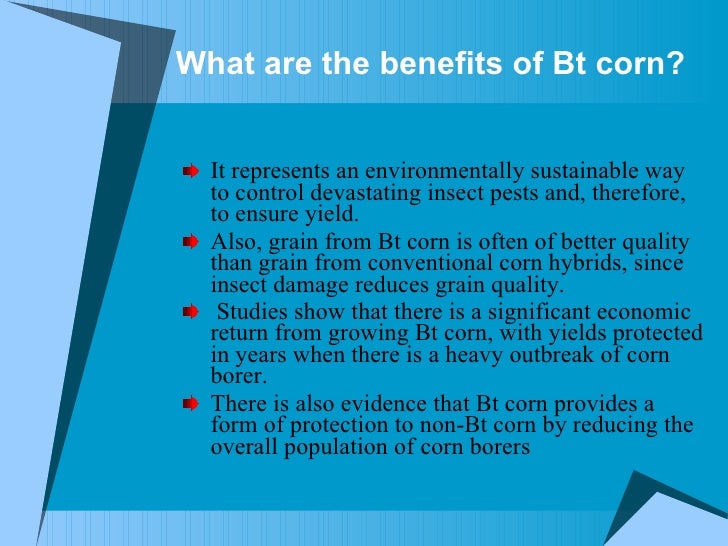 What are the benefits of Bt corn?

It represents an environmentally sustainable way to control devastating insect pests and, therefore, to ensure yield.

Also, grain from Bt corn is often of better quality than grain from conventional corn hybrids, since insect damage reduces grain quality.

Studies show that there is a significant economic return from growing Bt corn, with yields protected in years when there is a heavy outbreak of corn borer.

There is also evidence that Bt corn provides a form of protection to non-Bt corn by reducing the overall population of corn borers